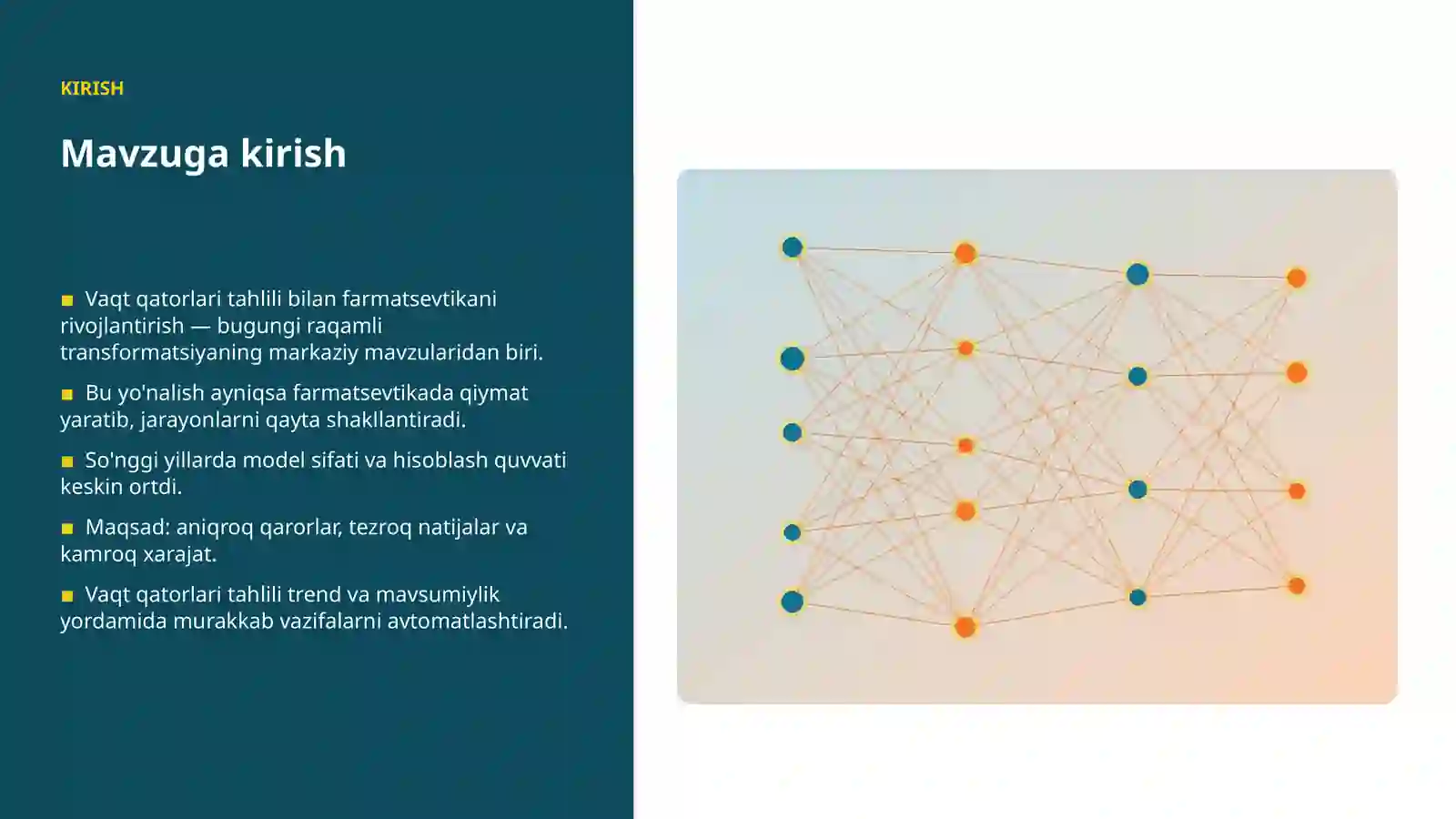 KIRISH

Mavzuga kirish

■ Vaqt qatorlari tahlili bilan farmatsevtikani rivojlantirish — bugungi raqamli transformatsiyaning markaziy mavzularidan biri.

■ Bu yo'nalish ayniqsa farmatsevtikada qiymat yaratib, jarayonlarni qayta shakllantiradi.

■ So'nggi yillarda model sifati va hisoblash quvvati keskin ortdi.

■ Maqsad: aniqroq qarorlar, tezroq natijalar va kamroq xarajat.

■ Vaqt qatorlari tahlili trend va mavsumiylik yordamida murakkab vazifalarni avtomatlashtiradi.